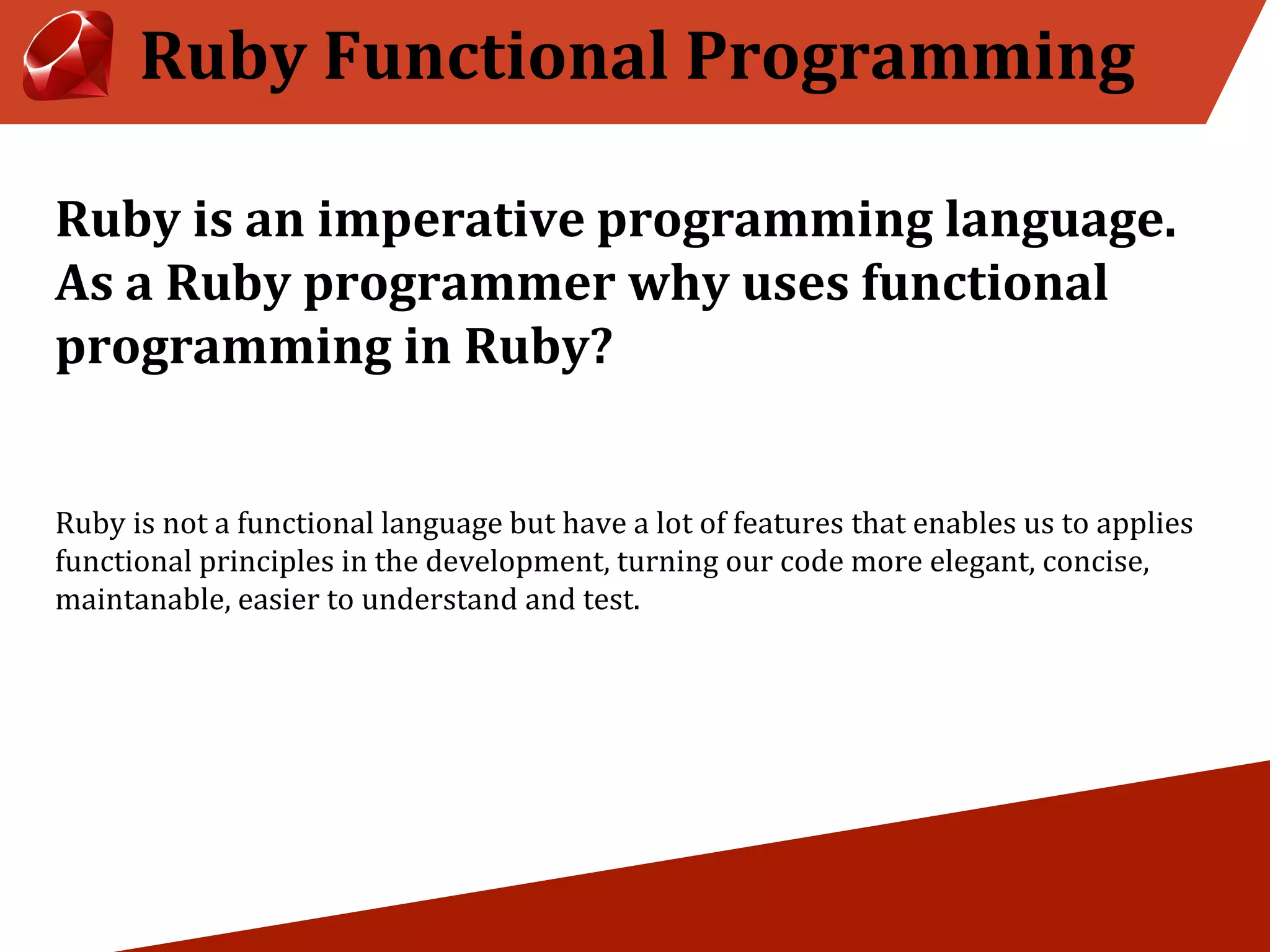 Ruby Functional Programming

Ruby is an imperative programming language. As a Ruby programmer why uses functional programming in Ruby?

Ruby is not a functional language but have a lot of features that enables us to applies functional principles in the development, turning our code more elegant, concise, maintanable, easier to understand and test.